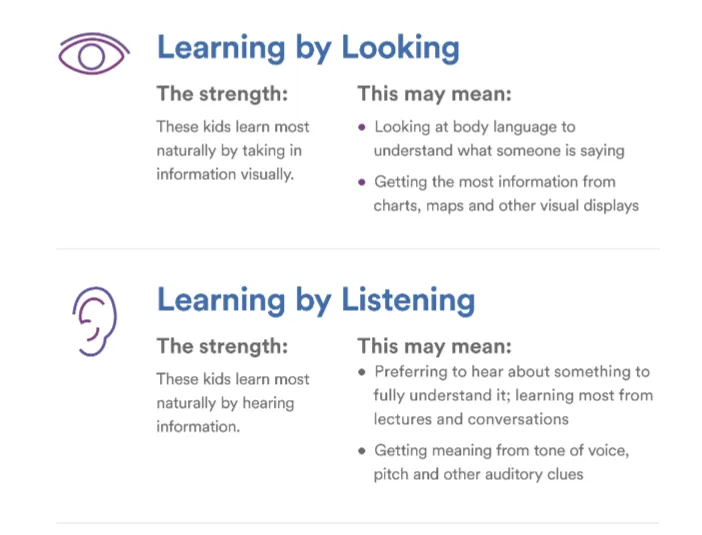 Learning by Looking

The strength:

These kids learn most naturally by taking in information visually.

This may mean:

• Looking at body language to understand what someone is saying
• Getting the most information from charts, maps and other visual displays

Learning by Listening

The strength:

These kids learn most naturally by hearing information.

This may mean:

• Preferring to hear about something to fully understand it; learning most from lectures and conversations
• Getting meaning from tone of voice, pitch and other auditory clues